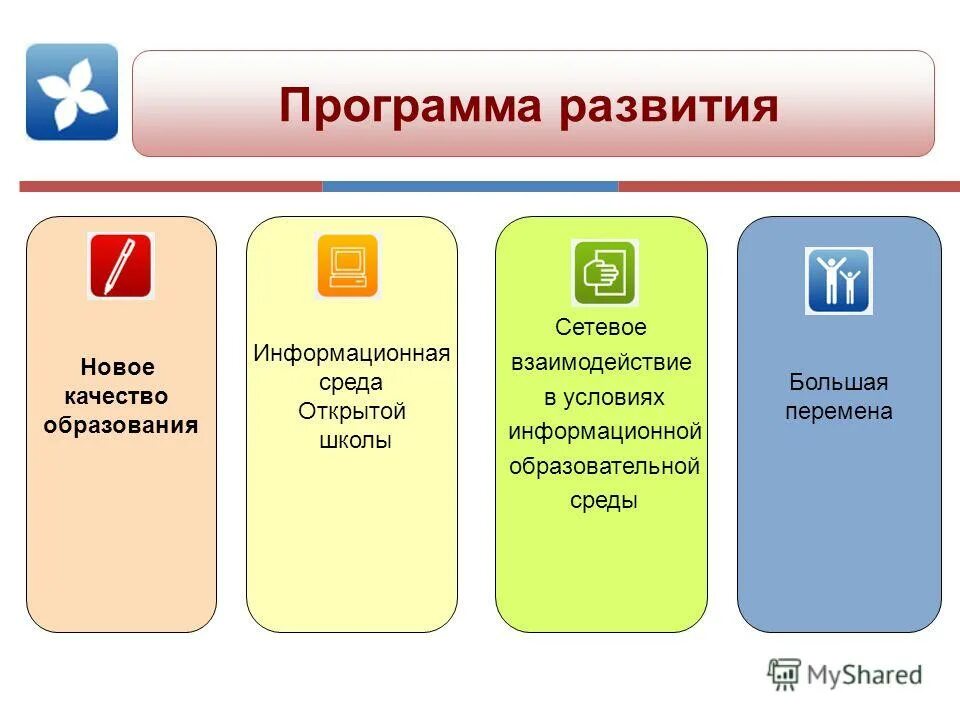 Программа развития

Новое качество образования

Информационная среда Открытой школы

Сетевое взаимодействие в условиях информационной образовательной среды

Большая перемена

MyShared